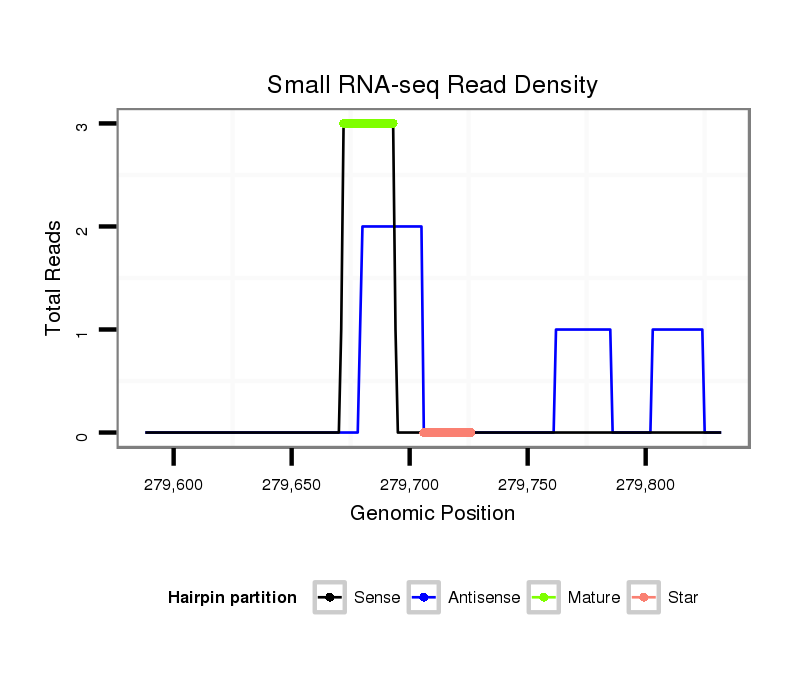 Small RNA-seq Read Density

Total Reads

3
2
1
0

279,600
279,650
279,700
279,750
279,800

Genomic Position

Hairpin partition Sense Antisense Mature Star